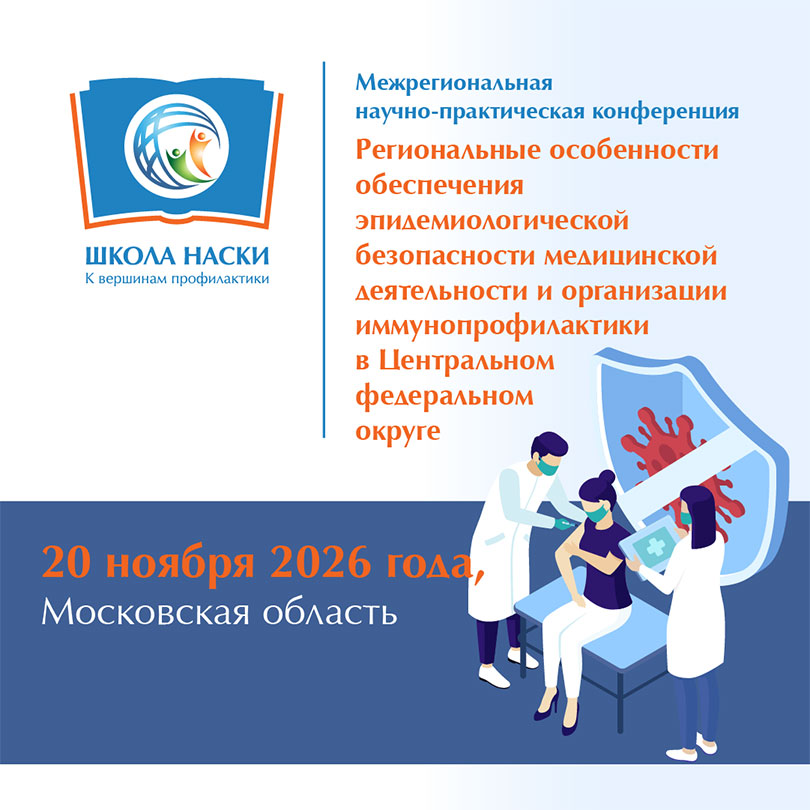 ШКОЛА НАСКИ
К вершинам профилактики

Межрегиональная научно-практическая конференция

Региональные особенности обеспечения эпидемиологической безопасности медицинской деятельности и организации иммунопрофилактики в Центральном федеральном округе

20 ноября 2026 года,
Московская область